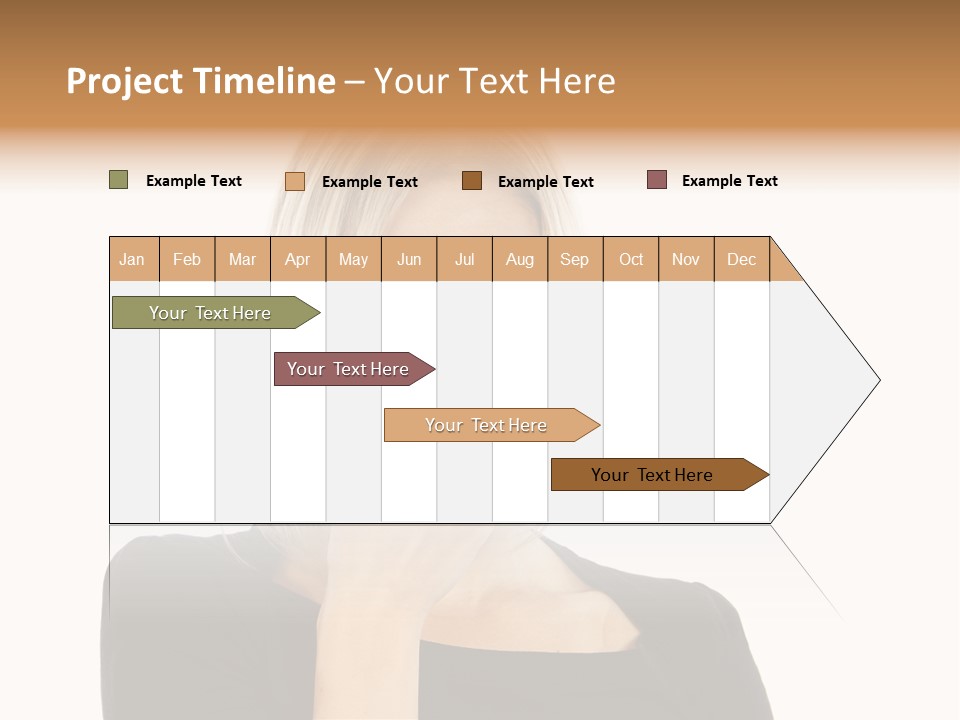 Project Timeline – Your Text Here

Example Text
Example Text
Example Text
Example Text

| Jan | Feb | Mar | Apr | May | Jun | Jul | Aug | Sep | Oct | Nov | Dec |
|---|---|---|---|---|---|---|---|---|---|---|---|

Your Text Here

Your Text Here

Your Text Here

Your Text Here